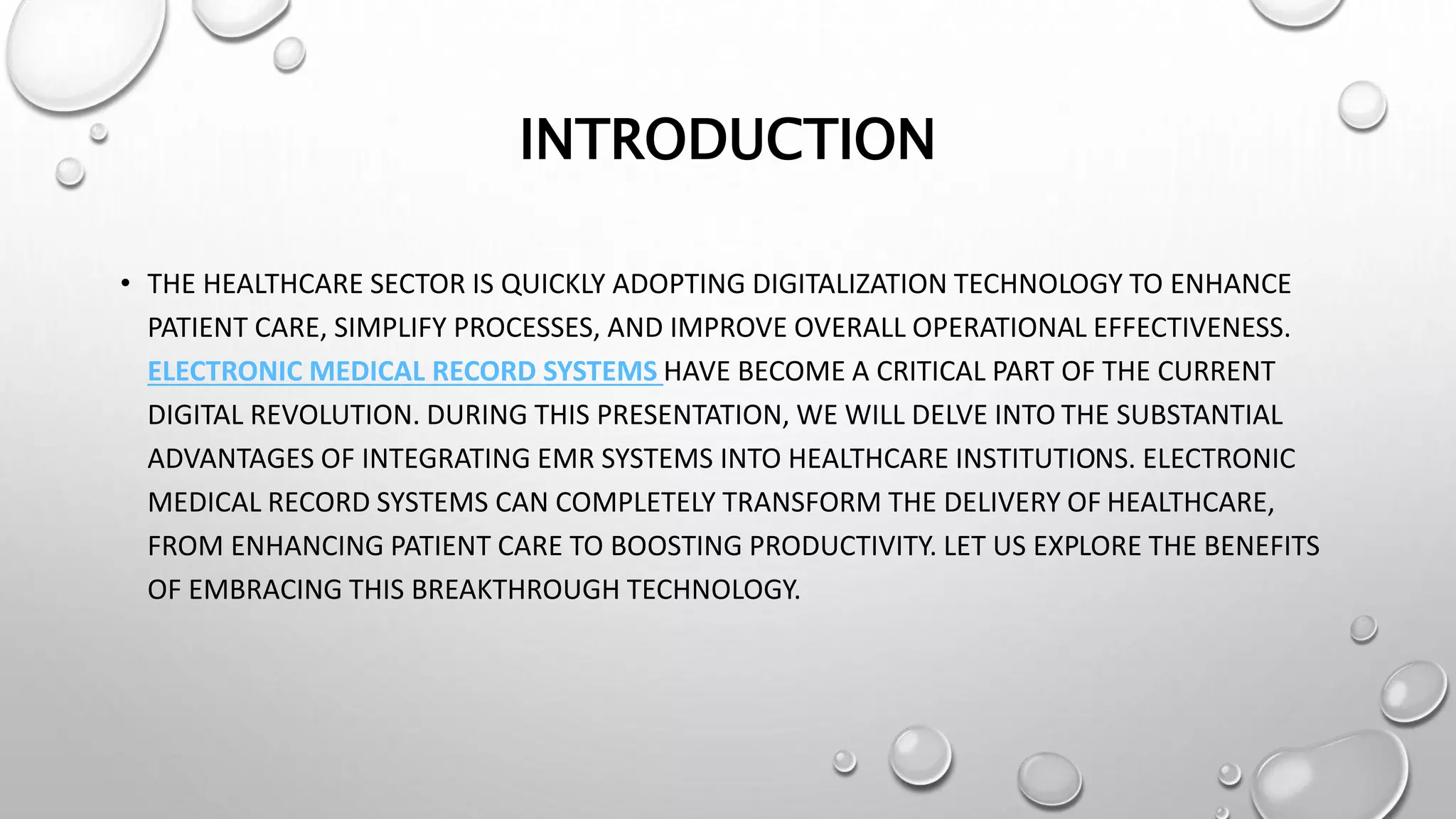 INTRODUCTION

• THE HEALTHCARE SECTOR IS QUICKLY ADOPTING DIGITALIZATION TECHNOLOGY TO ENHANCE PATIENT CARE, SIMPLIFY PROCESSES, AND IMPROVE OVERALL OPERATIONAL EFFECTIVENESS. ELECTRONIC MEDICAL RECORD SYSTEMS HAVE BECOME A CRITICAL PART OF THE CURRENT DIGITAL REVOLUTION. DURING THIS PRESENTATION, WE WILL DELVE INTO THE SUBSTANTIAL ADVANTAGES OF INTEGRATING EMR SYSTEMS INTO HEALTHCARE INSTITUTIONS. ELECTRONIC MEDICAL RECORD SYSTEMS CAN COMPLETELY TRANSFORM THE DELIVERY OF HEALTHCARE, FROM ENHANCING PATIENT CARE TO BOOSTING PRODUCTIVITY. LET US EXPLORE THE BENEFITS OF EMBRACING THIS BREAKTHROUGH TECHNOLOGY.